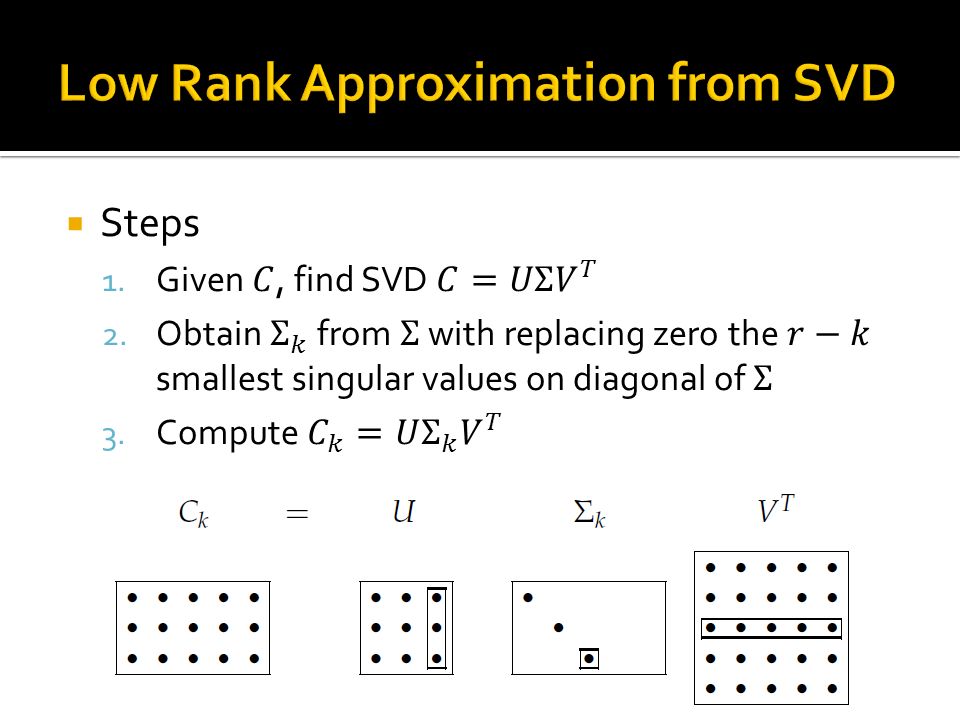 Low Rank Approximation from SVD

Steps

1. Given $C$, find SVD $C = U\Sigma V^T$
2. Obtain $\Sigma_k$ from $\Sigma$ with replacing zero the $r - k$ smallest singular values on diagonal of $\Sigma$
3. Compute $C_k = U\Sigma_k V^T$

$C_k$ $=$ $U$ $\Sigma_k$ $V^T$